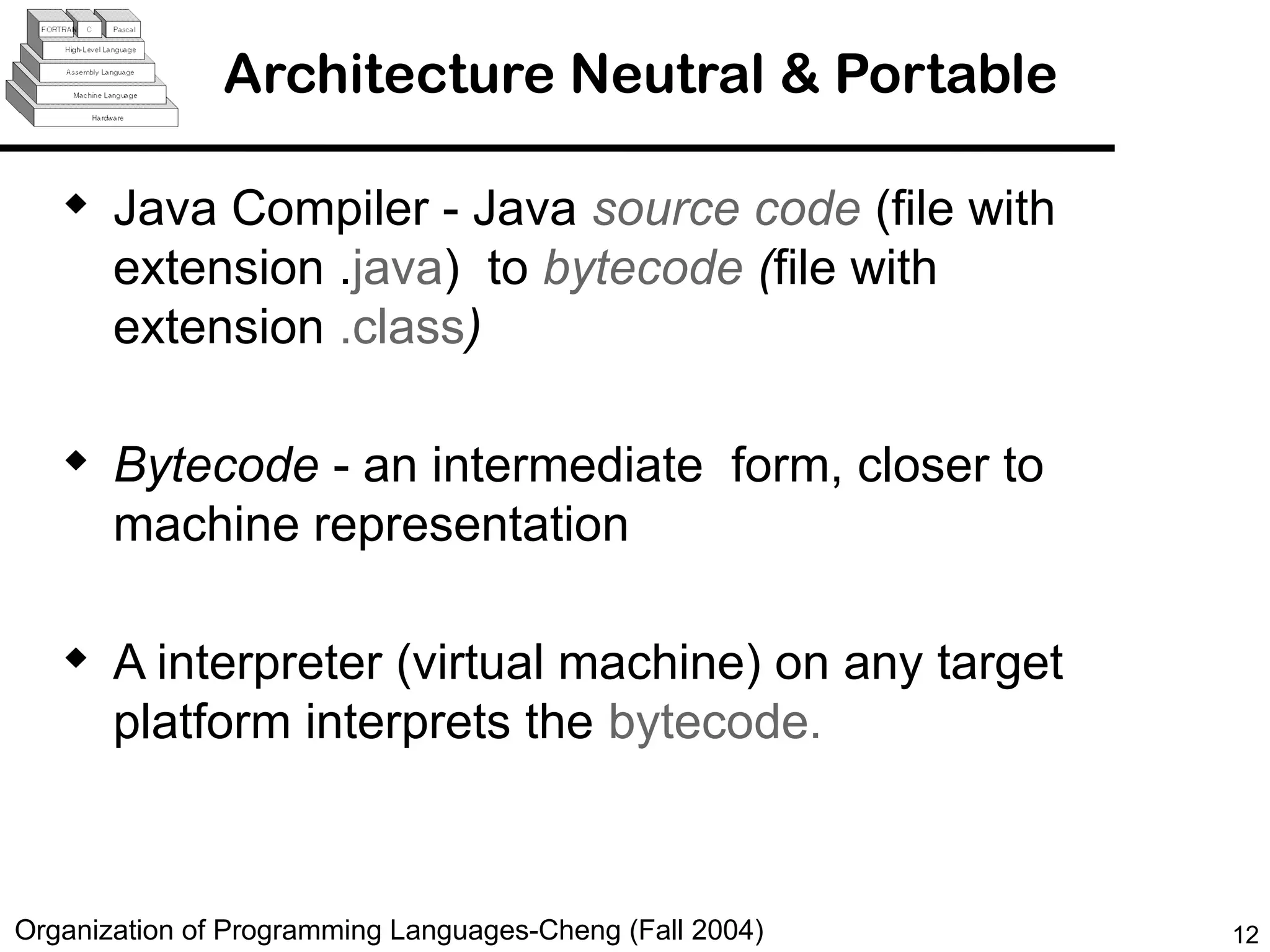 FORTRAN C Pascal
High-Level Language
Assembly Language
Machine Language
Hardware

Architecture Neutral & Portable

◆ Java Compiler - Java source code (file with extension .java) to bytecode (file with extension .class)

◆ Bytecode - an intermediate form, closer to machine representation

◆ A interpreter (virtual machine) on any target platform interprets the bytecode.

Organization of Programming Languages-Cheng (Fall 2004)

12